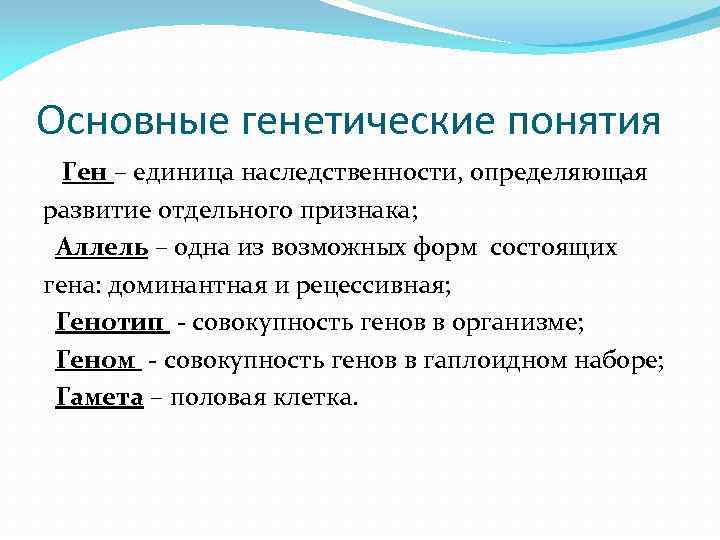 Основные генетические понятия

Ген – единица наследственности, определяющая развитие отдельного признака;

Аллель – одна из возможных форм состоящих гена: доминантная и рецессивная;

Генотип - совокупность генов в организме;

Геном - совокупность генов в гаплоидном наборе;

Гамета – половая клетка.